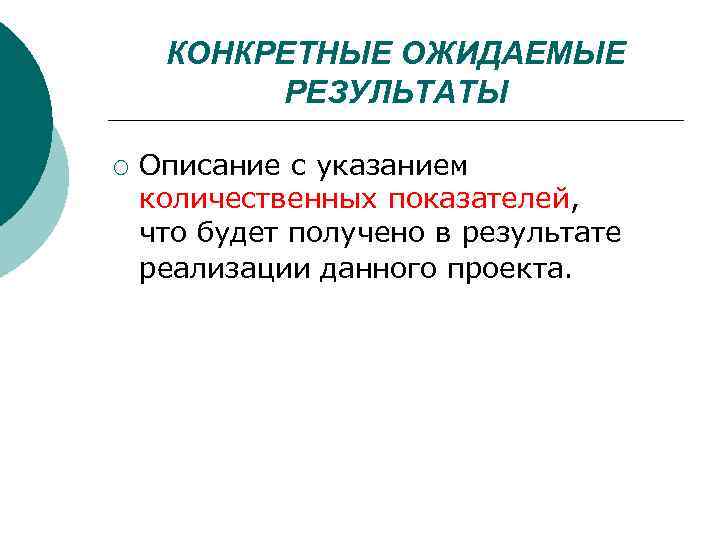 КОНКРЕТНЫЕ ОЖИДАЕМЫЕ РЕЗУЛЬТАТЫ

Описание с указанием количественных показателей, что будет получено в результате реализации данного проекта.